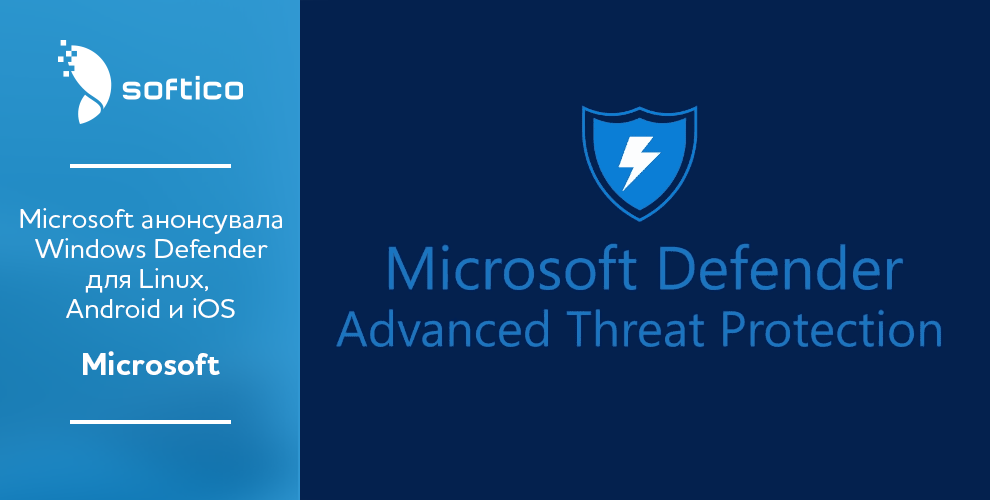 softico

Microsoft анонсувала Windows Defender для Linux, Android и iOS

Microsoft

Microsoft Defender
Advanced Threat Protection